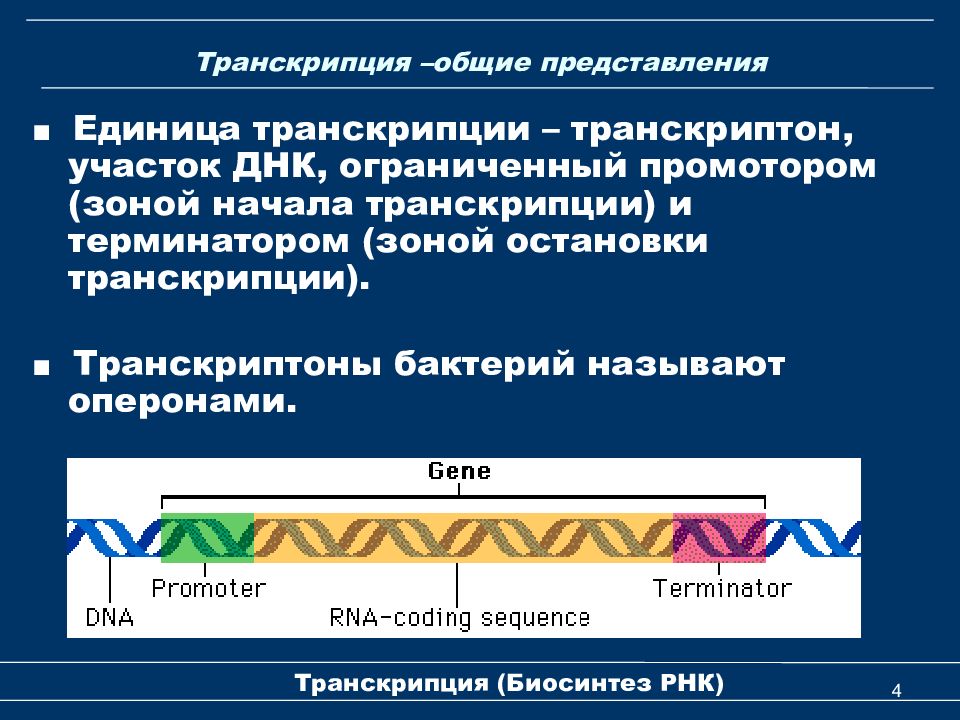 Транскрипция –общие представления

■ Единица транскрипции – транскриптон, участок ДНК, ограниченный промотором (зоной начала транскрипции) и терминатором (зоной остановки транскрипции).

■ Транскриптоны бактерий называют оперонами.

Gene

DNA

Promoter

RNA-coding sequence

Terminator

Транскрипция (Биосинтез РНК)

4